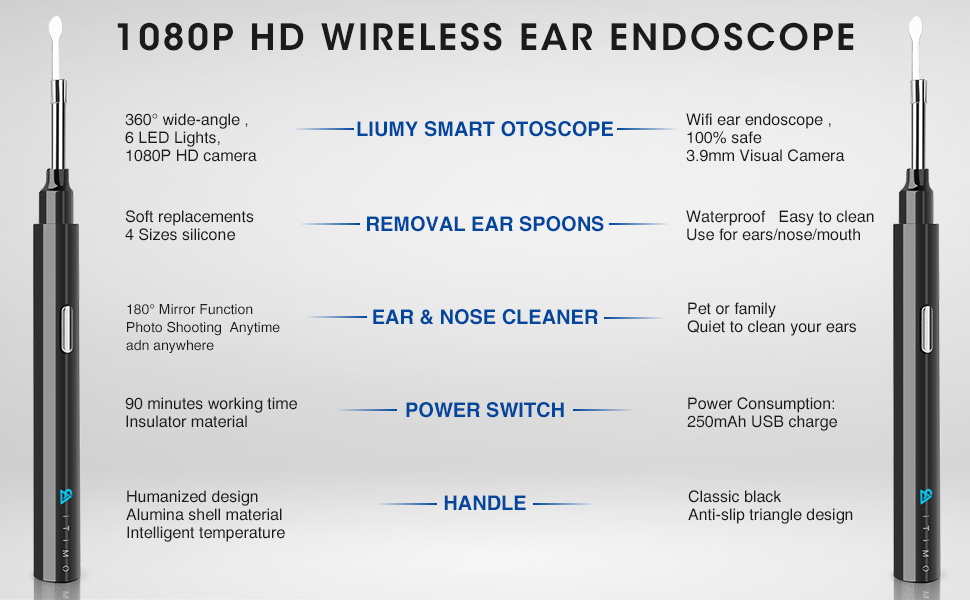 1080P HD WIRELESS EAR ENDOSCOPE

360° wide-angle ,
6 LED Lights,
1080P HD camera

LIUMY SMART OTOSCOPE

Wifi ear endoscope ,
100% safe
3.9mm Visual Camera

Soft replacements
4 Sizes silicone

REMOVAL EAR SPOONS

Waterproof Easy to clean
Use for ears/nose/mouth

180° Mirror Function
Photo Shooting Anytime adn anywhere

EAR & NOSE CLEANER

Pet or family
Quiet to clean your ears

90 minutes working time
Insulator material

POWER SWITCH

Power Consumption:
250mAh USB charge

Humanized design
Alumina shell material
Intelligent temperature

HANDLE

Classic black
Anti-slip triangle design